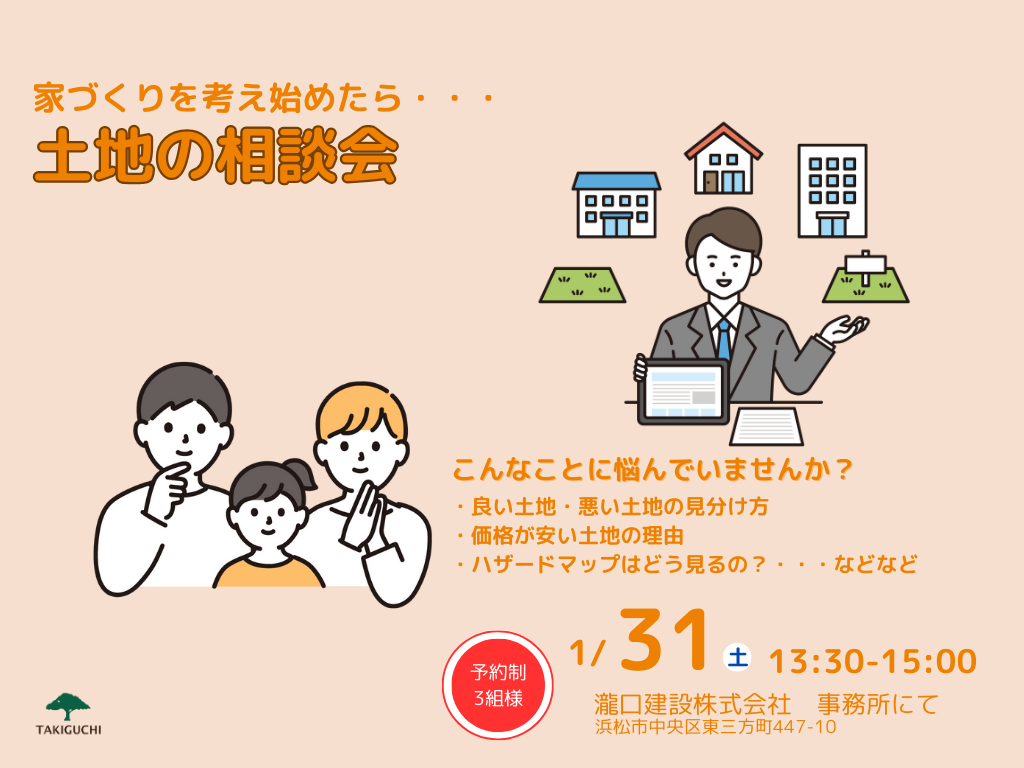 家づくりを考え始めたら・・・
土地の相談会

こんなことに悩んでいませんか？
・良い土地・悪い土地の見分け方
・価格が安い土地の理由
・ハザードマップはどう見るの？・・・などなど

予約制
3組様

1/31 土 13:30-15:00
瀧口建設株式会社　事務所にて
浜松市中央区東三方町447-10

TAKIGUCHI